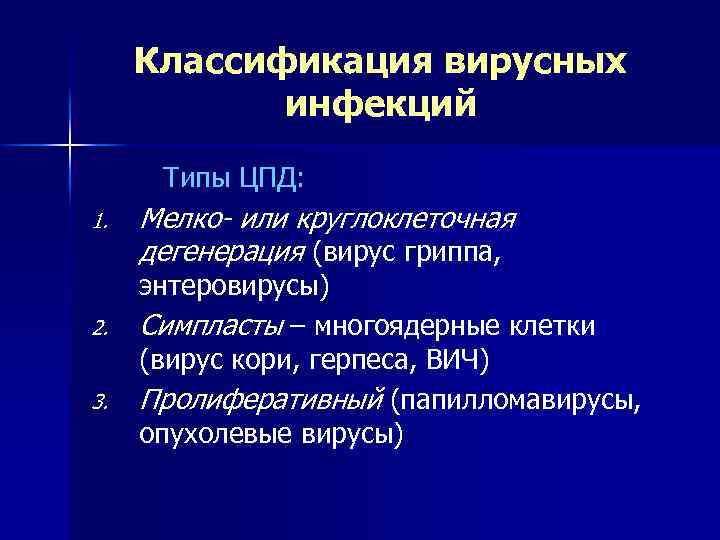 Классификация вирусных инфекций

Типы ЦПД:

1. Мелко- или круглоклеточная дегенерация (вирус гриппа, энтеровирусы)
2. Симпласты – многоядерные клетки (вирус кори, герпеса, ВИЧ)
3. Пролиферативный (папилломавирусы, опухолевые вирусы)